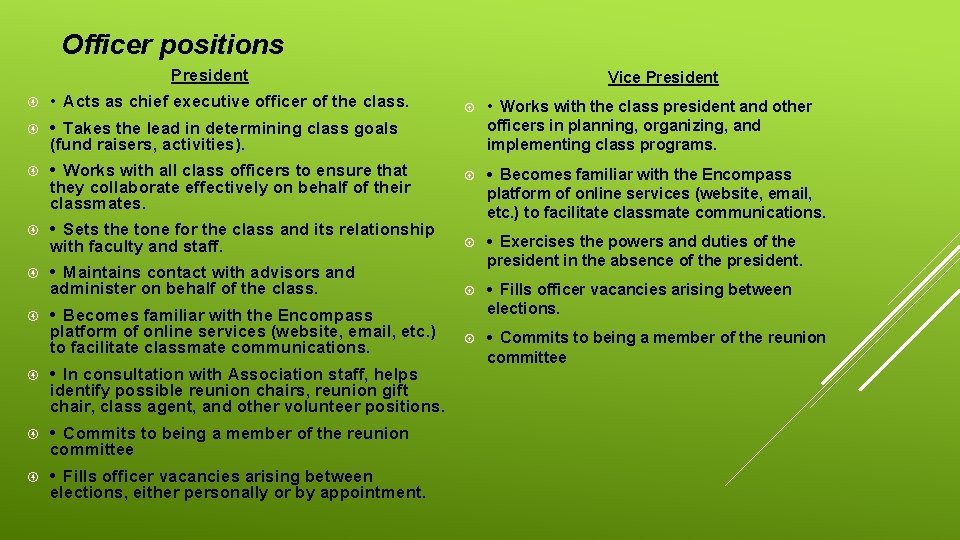 Officer positions

President

• Acts as chief executive officer of the class.

• Takes the lead in determining class goals (fund raisers, activities).

• Works with all class officers to ensure that they collaborate effectively on behalf of their classmates.

• Sets the tone for the class and its relationship with faculty and staff.

• Maintains contact with advisors and administer on behalf of the class.

• Becomes familiar with the Encompass platform of online services (website, email, etc.) to facilitate classmate communications.

• In consultation with Association staff, helps identify possible reunion chairs, reunion gift chair, class agent, and other volunteer positions.

• Commits to being a member of the reunion committee

• Fills officer vacancies arising between elections, either personally or by appointment.

Vice President

• Works with the class president and other officers in planning, organizing, and implementing class programs.

• Becomes familiar with the Encompass platform of online services (website, email, etc.) to facilitate classmate communications.

• Exercises the powers and duties of the president in the absence of the president.

• Fills officer vacancies arising between elections.

• Commits to being a member of the reunion committee